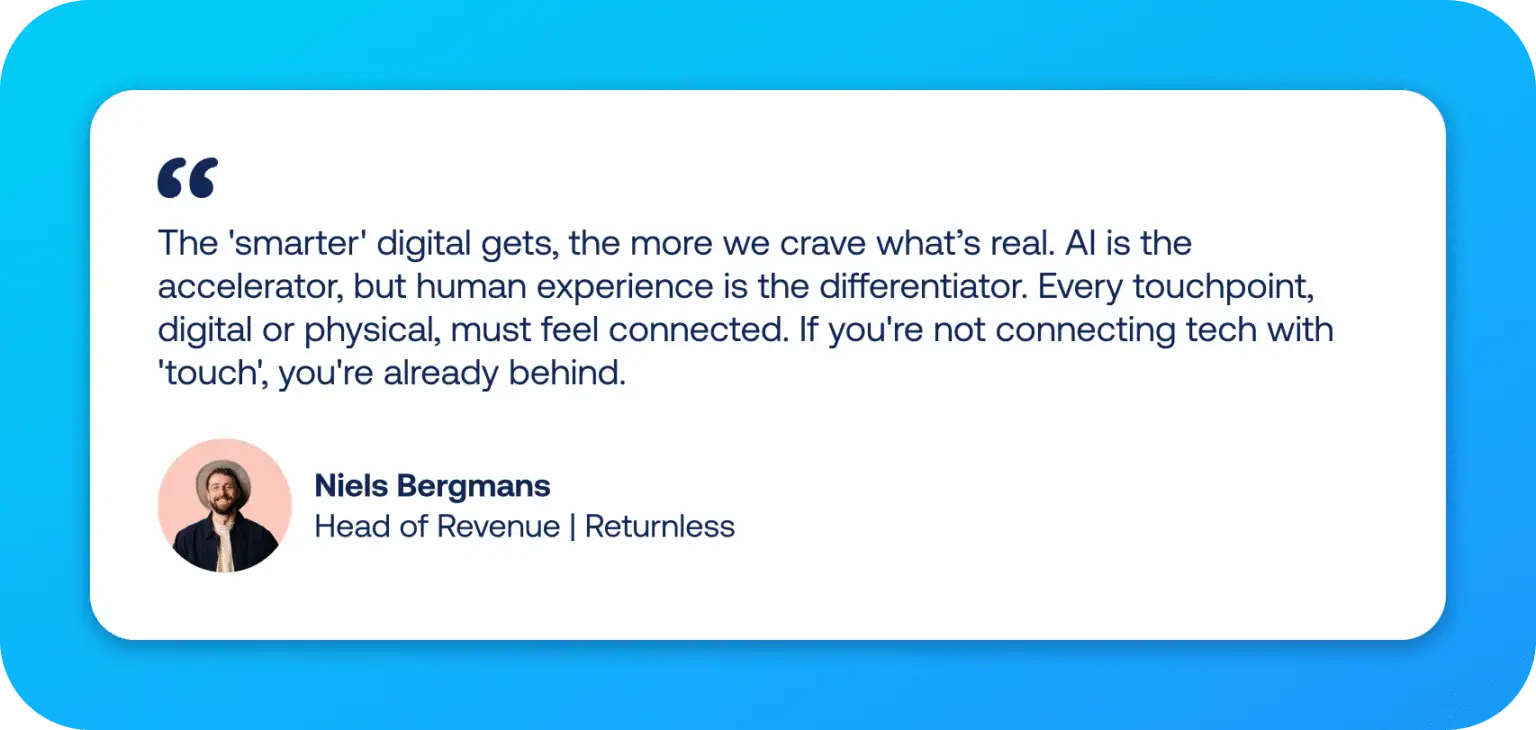 “

The 'smarter' digital gets, the more we crave what’s real. AI is the accelerator, but human experience is the differentiator. Every touchpoint, digital or physical, must feel connected. If you're not connecting tech with 'touch', you're already behind.

Niels Bergmans
Head of Revenue | Returnless